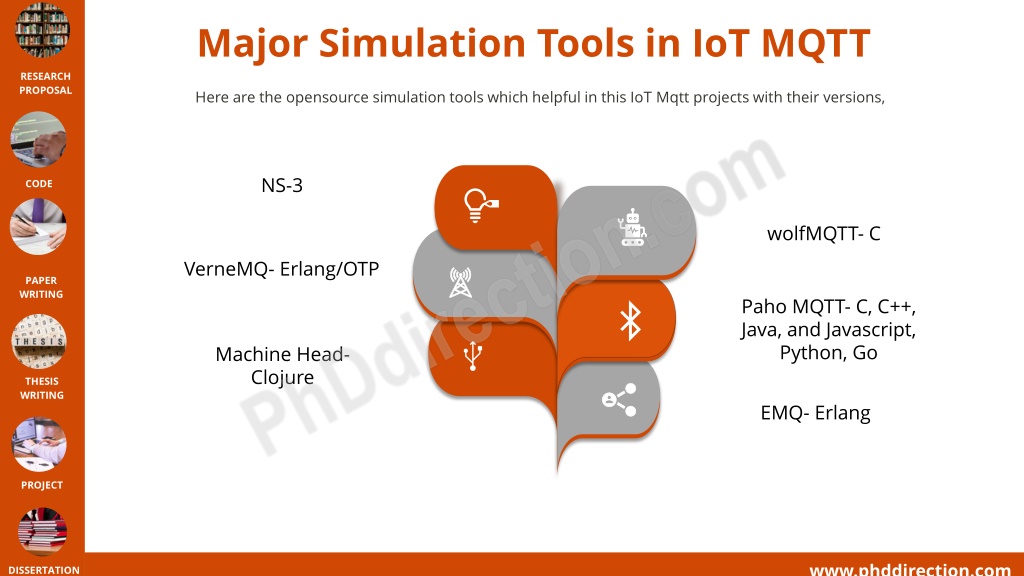 RESEARCH PROPOSAL

CODE

PAPER WRITING

THESIS

THESIS WRITING

PROJECT

DISSERTATION

Major Simulation Tools in IoT MQTT

Here are the opensource simulation tools which helpful in this IoT Mqtt projects with their versions,

NS-3

VerneMQ- Erlang/OTP

Machine Head- Clojure

wolfMQTT- C

Paho MQTT- C, C++, Java, and Javascript, Python, Go

EMQ- Erlang

PhDdirection.com

www.phddirection.com